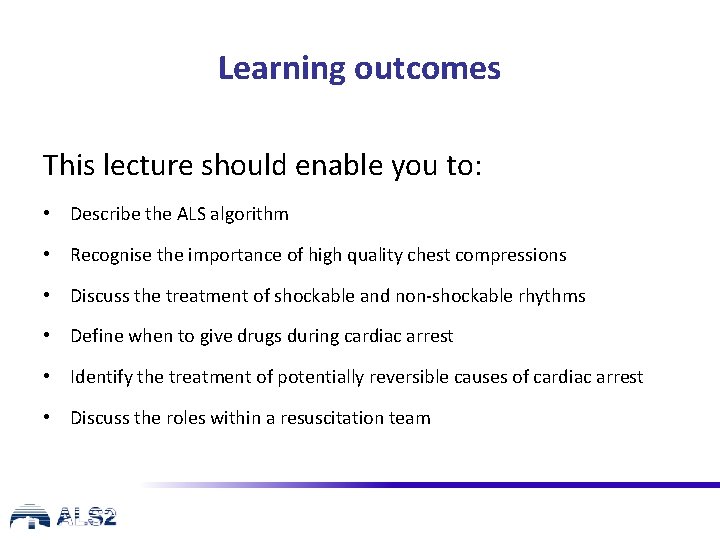 Learning outcomes

This lecture should enable you to:

• Describe the ALS algorithm
• Recognise the importance of high quality chest compressions
• Discuss the treatment of shockable and non-shockable rhythms
• Define when to give drugs during cardiac arrest
• Identify the treatment of potentially reversible causes of cardiac arrest
• Discuss the roles within a resuscitation team

ALS2